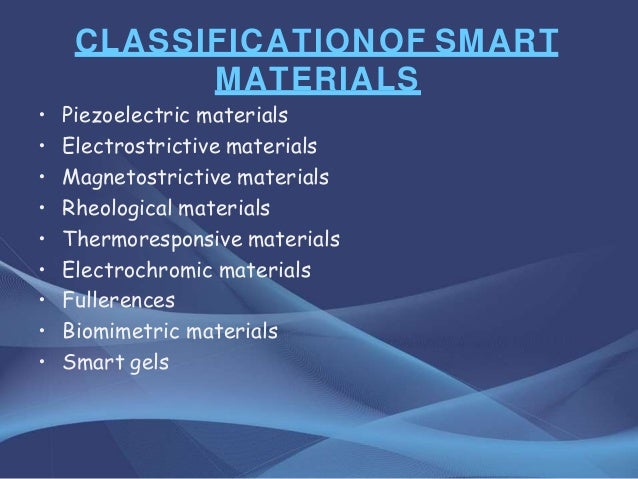 CLASSIFICATIONOF SMART MATERIALS

• Piezoelectric materials
• Electrostrictive materials
• Magnetostrictive materials
• Rheological materials
• Thermoresponsive materials
• Electrochromic materials
• Fullerences
• Biomimetric materials
• Smart gels